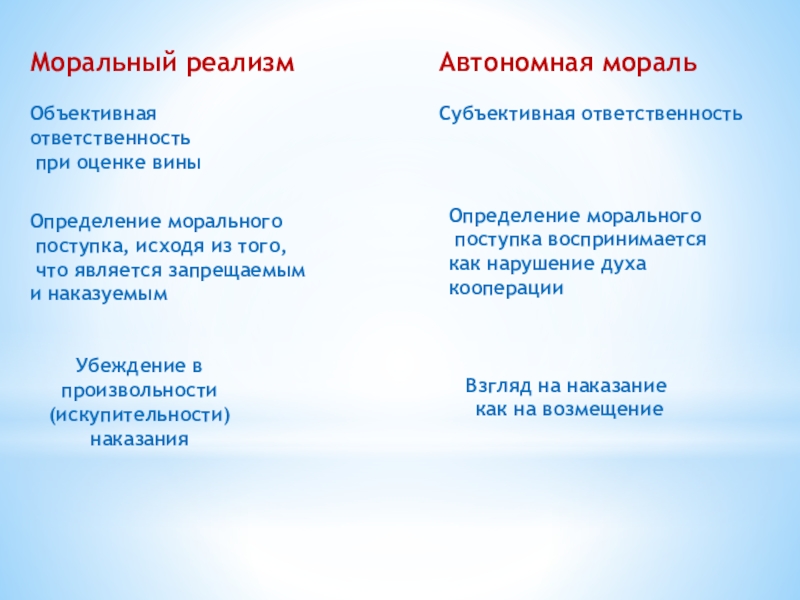 Моральный реализм

Объективная ответственность при оценке вины

Определение морального поступка, исходя из того, что является запрещаемым и наказуемым

Убеждение в произвольности (искупительности) наказания

Автономная мораль

Субъективная ответственность

Определение морального поступка воспринимается как нарушение духа кооперации

Взгляд на наказание как на возмещение